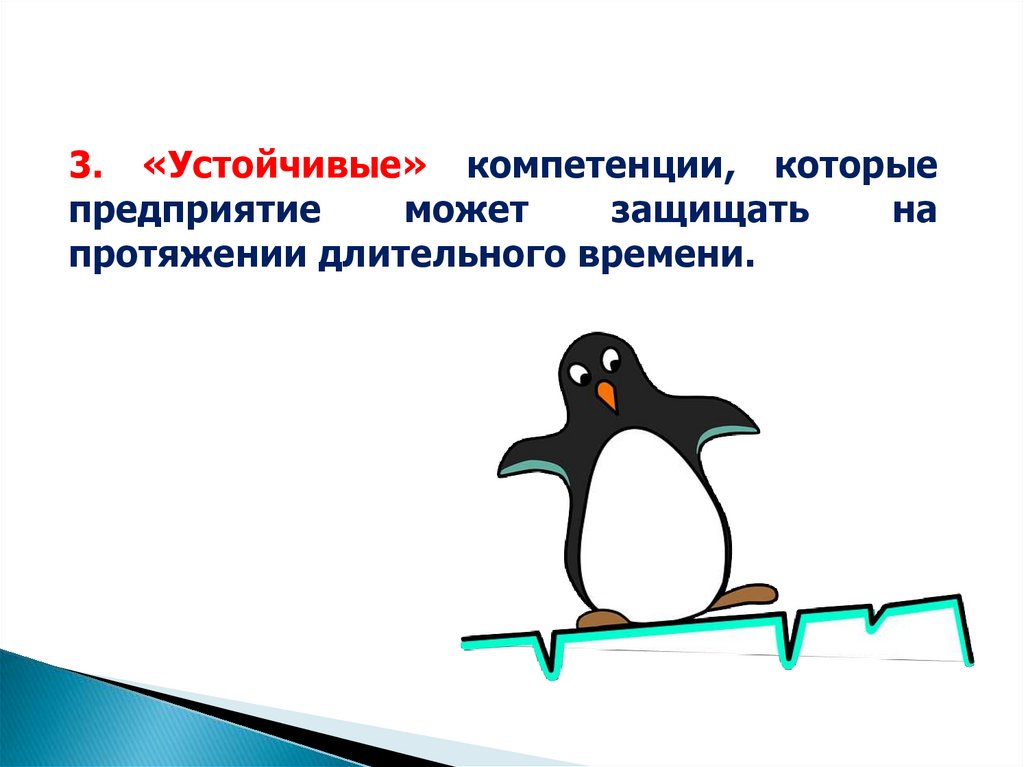 3. «Устойчивые» компетенции, которые предприятие может защищать на протяжении длительного времени.